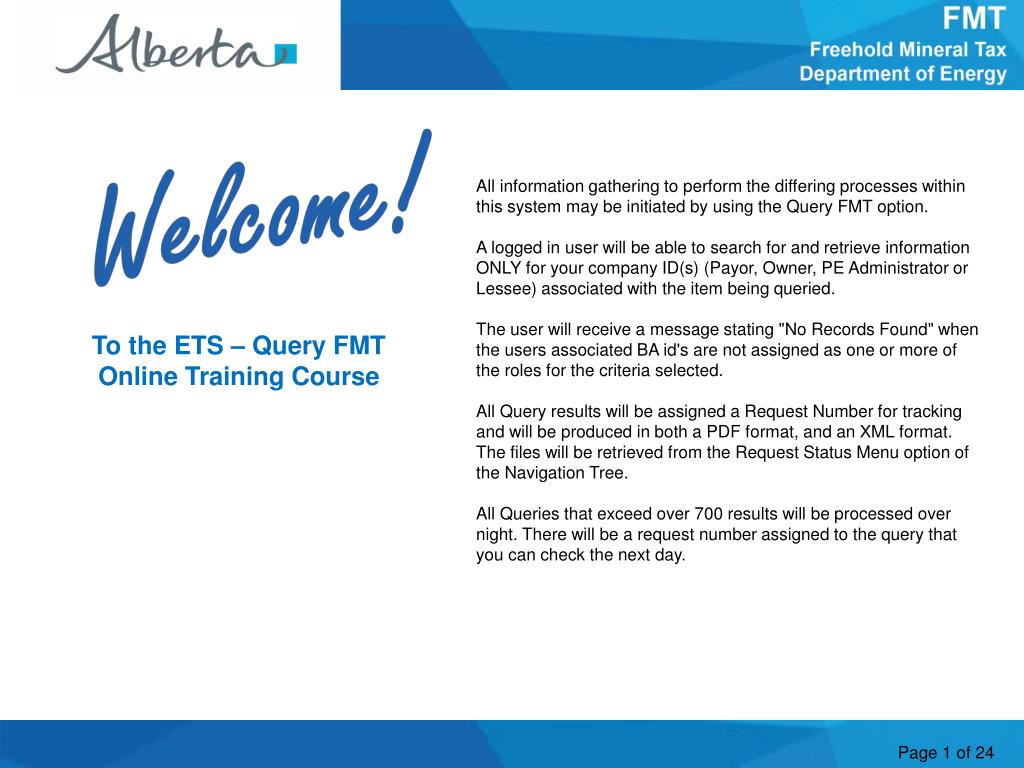 Alberta

FMT
Freehold Mineral Tax
Department of Energy

Welcome!

To the ETS – Query FMT Online Training Course

All information gathering to perform the differing processes within this system may be initiated by using the Query FMT option.

A logged in user will be able to search for and retrieve information ONLY for your company ID(s) (Payor, Owner, PE Administrator or Lessee) associated with the item being queried.

The user will receive a message stating "No Records Found" when the users associated BA id's are not assigned as one or more of the roles for the criteria selected.

All Query results will be assigned a Request Number for tracking and will be produced in both a PDF format, and an XML format. The files will be retrieved from the Request Status Menu option of the Navigation Tree.

All Queries that exceed over 700 results will be processed over night. There will be a request number assigned to the query that you can check the next day.

Page 1 of 24